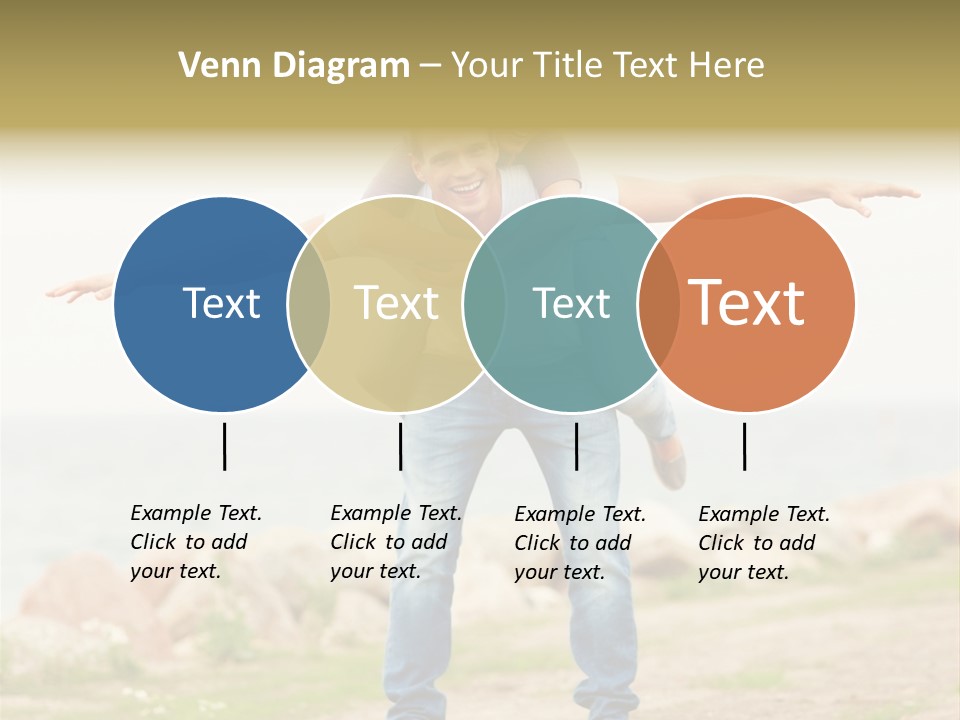 Venn Diagram – Your Title Text Here

Text

Text

Text

Text

Example Text. Click to add your text.

Example Text. Click to add your text.

Example Text. Click to add your text.

Example Text. Click to add your text.